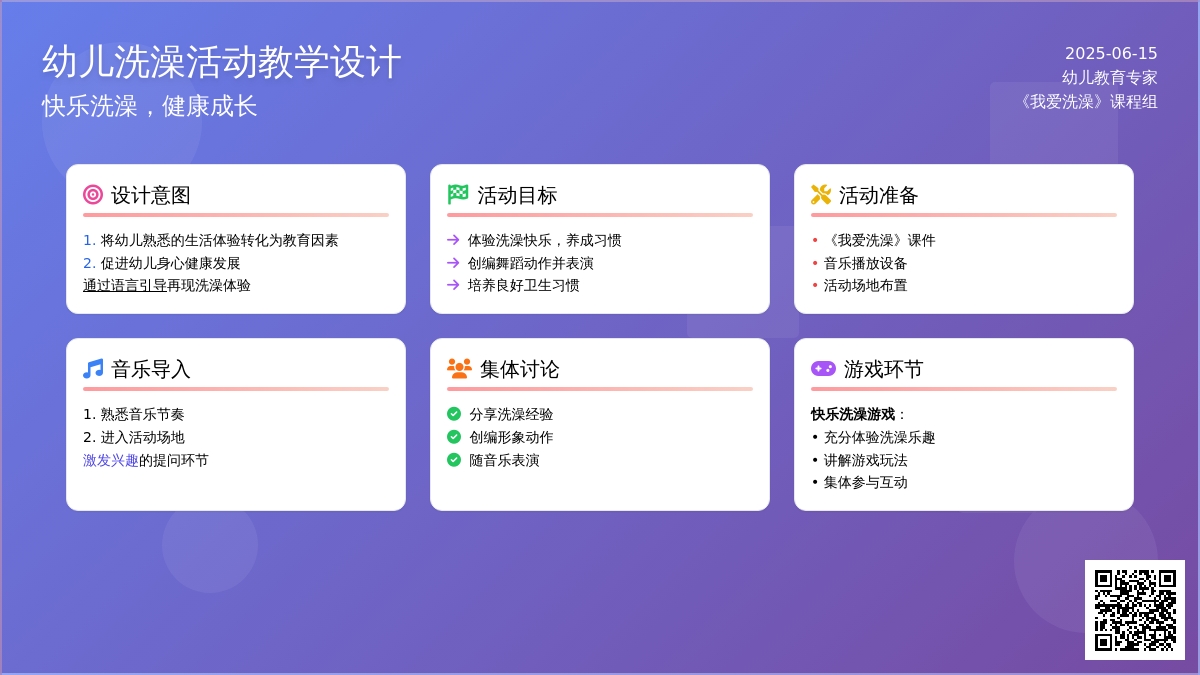 幼儿洗澡活动教学设计
快乐洗澡，健康成长

2025-06-15
幼儿教育专家
《我爱洗澡》课程组

设计意图
1. 将幼儿熟悉的生活体验转化为教育因素
2. 促进幼儿身心健康发展
通过语言引导再现洗澡体验

活动目标
体验洗澡快乐，养成习惯
创编舞蹈动作并表演
培养良好卫生习惯

活动准备
• 《我爱洗澡》课件
• 音乐播放设备
• 活动场地布置

音乐导入
1. 熟悉音乐节奏
2. 进入活动场地
激发兴趣的提问环节

集体讨论
分享洗澡经验
创编形象动作
随音乐表演

游戏环节
快乐洗澡游戏：
• 充分体验洗澡乐趣
• 讲解游戏玩法
• 集体参与互动